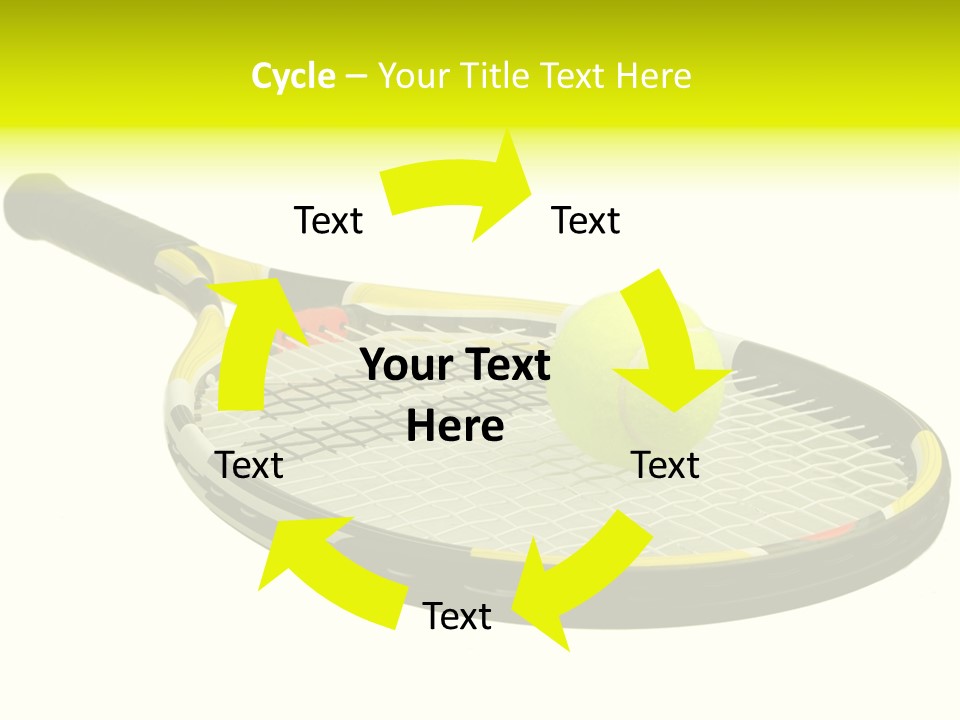 Cycle – Your Title Text Here

Text

Text

Your Text Here

Text

Text

Text